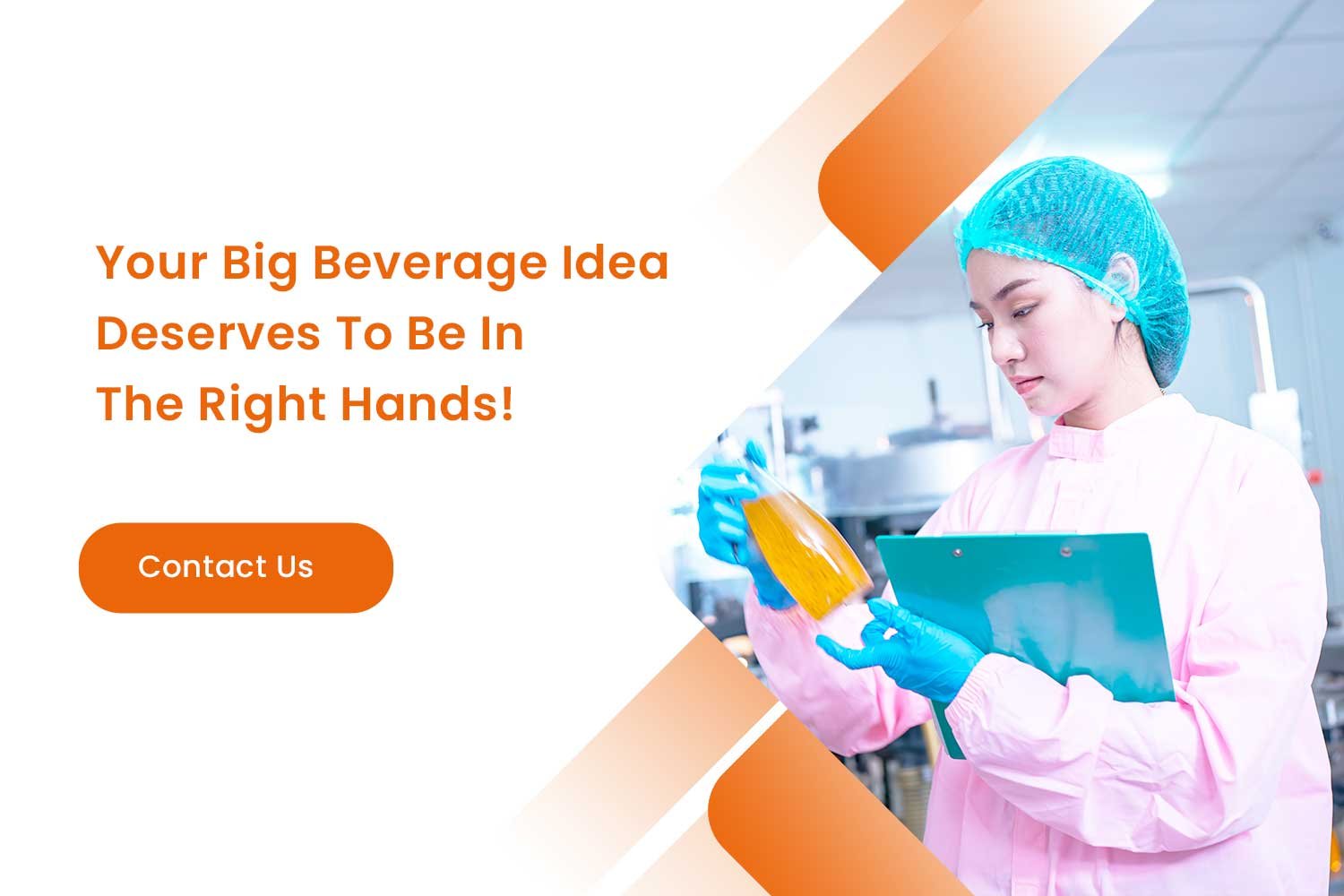 Your Big Beverage Idea Deserves To Be In The Right Hands!

Contact Us